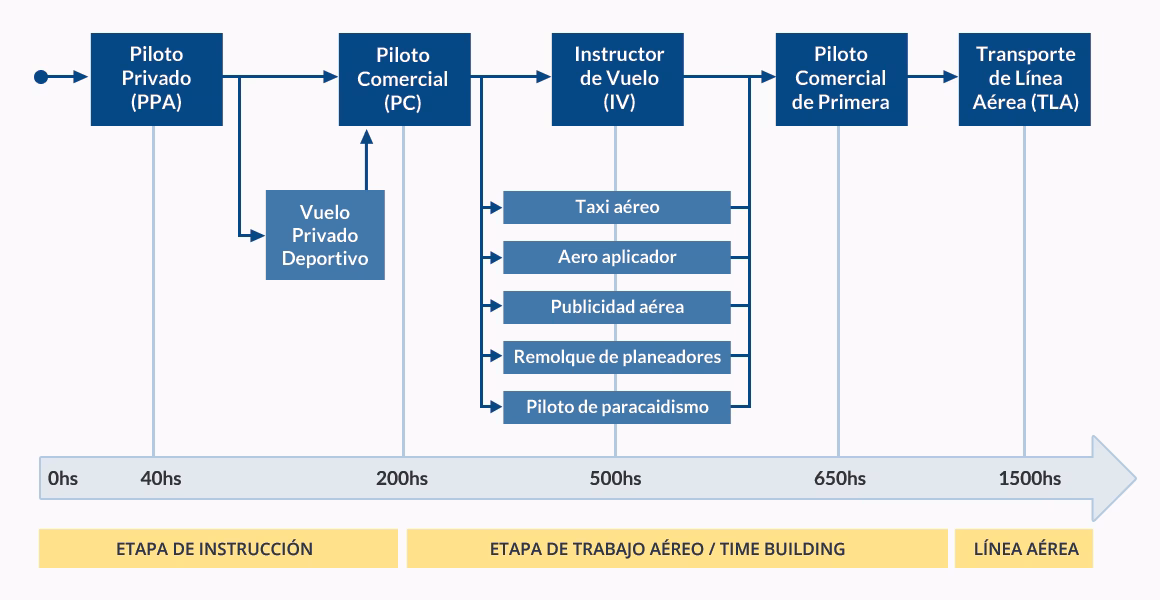 Piloto Privado (PPA)

Piloto Comercial (PC)

Instructor de Vuelo (IV)

Piloto Comercial de Primera

Transporte de Línea Aérea (TLA)

Vuelo Privado Deportivo

Taxi aéreo

Aero aplicador

Publicidad aérea

Remolque de planeadores

Piloto de paracaidismo

0hs 40hs 200hs 500hs 650hs 1500hs

ETAPA DE INSTRUCCIÓN

ETAPA DE TRABAJO AÉREO / TIME BUILDING

LÍNEA AÉREA